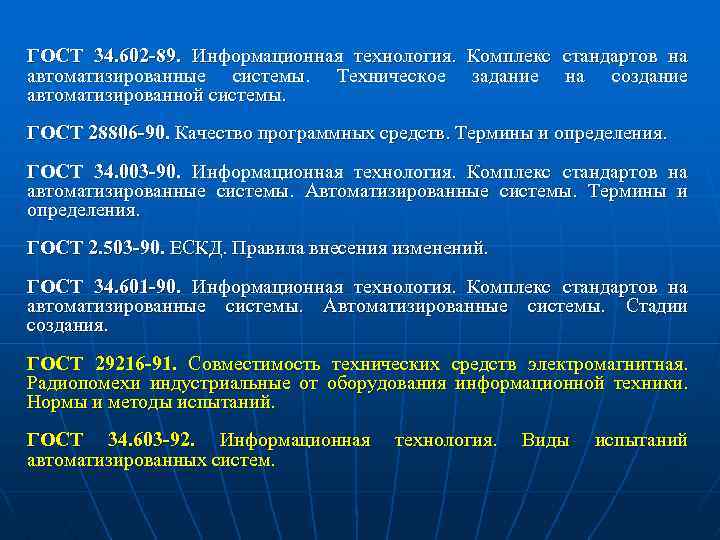 ГОСТ 34.602-89. Информационная технология. Комплекс стандартов на автоматизированные системы. Техническое задание на создание автоматизированной системы.

ГОСТ 28806-90. Качество программных средств. Термины и определения.

ГОСТ 34.003-90. Информационная технология. Комплекс стандартов на автоматизированные системы. Автоматизированные системы. Термины и определения.

ГОСТ 2.503-90. ЕСКД. Правила внесения изменений.

ГОСТ 34.601-90. Информационная технология. Комплекс стандартов на автоматизированные системы. Автоматизированные системы. Стадии создания.

ГОСТ 29216-91. Совместимость технических средств электромагнитная. Радиопомехи индустриальные от оборудования информационной техники. Нормы и методы испытаний.

ГОСТ 34.603-92. Информационная технология. Виды испытаний автоматизированных систем.